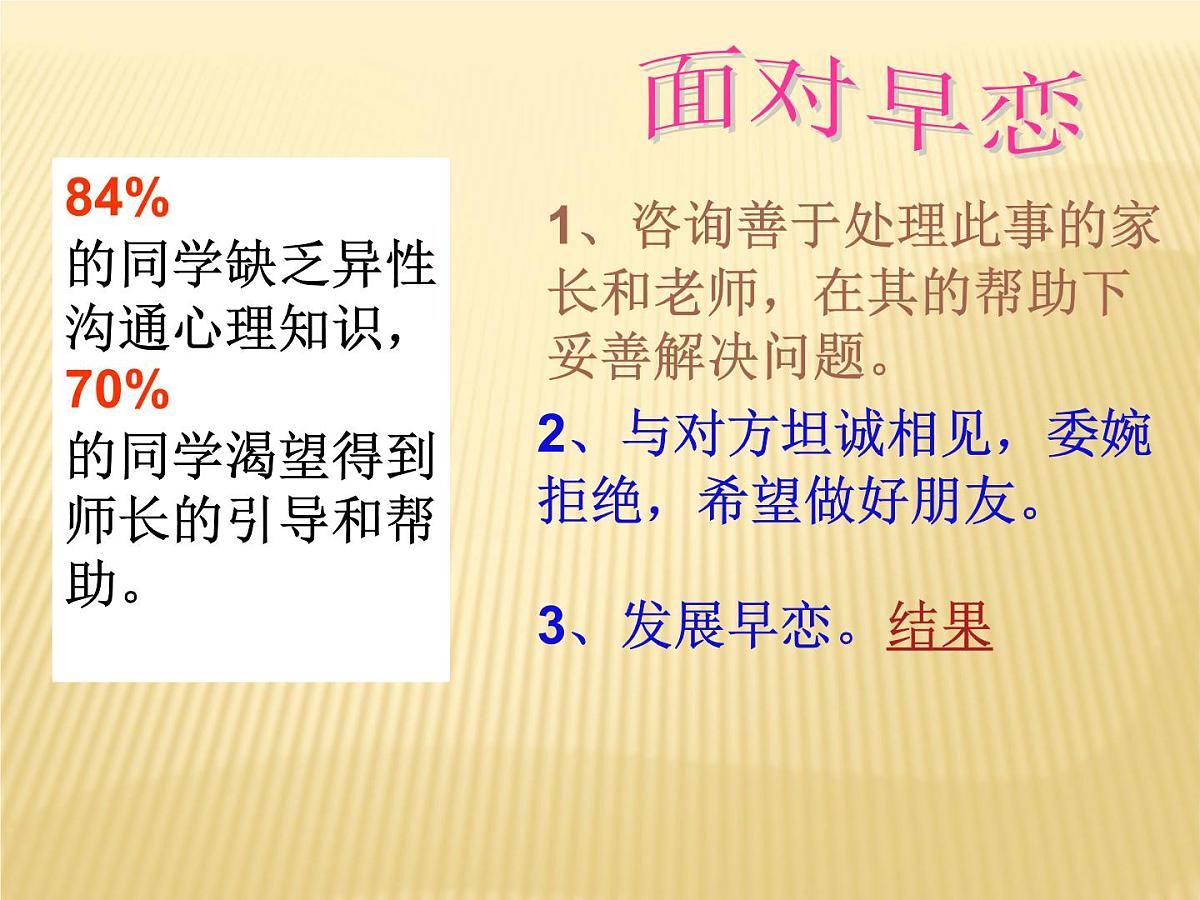 面对早恋

84%
的同学缺乏异性沟通心理知识，
70%
的同学渴望得到师长的引导和帮助。

1、咨询善于处理此事的家长和老师，在其的帮助下妥善解决问题。

2、与对方坦诚相见，委婉拒绝，希望做好朋友。

3、发展早恋。结果